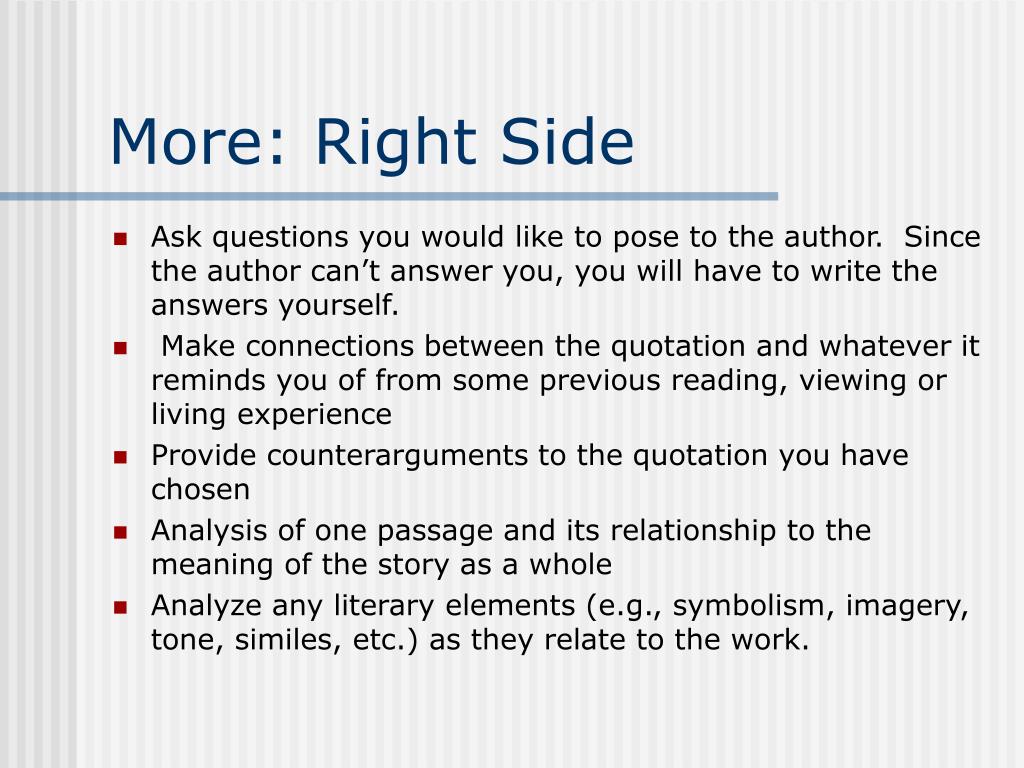 More: Right Side

- Ask questions you would like to pose to the author.  Since the author can’t answer you, you will have to write the answers yourself.
- Make connections between the quotation and whatever it reminds you of from some previous reading, viewing or living experience
- Provide counterarguments to the quotation you have chosen
- Analysis of one passage and its relationship to the meaning of the story as a whole
- Analyze any literary elements (e.g., symbolism, imagery, tone, similes, etc.) as they relate to the work.